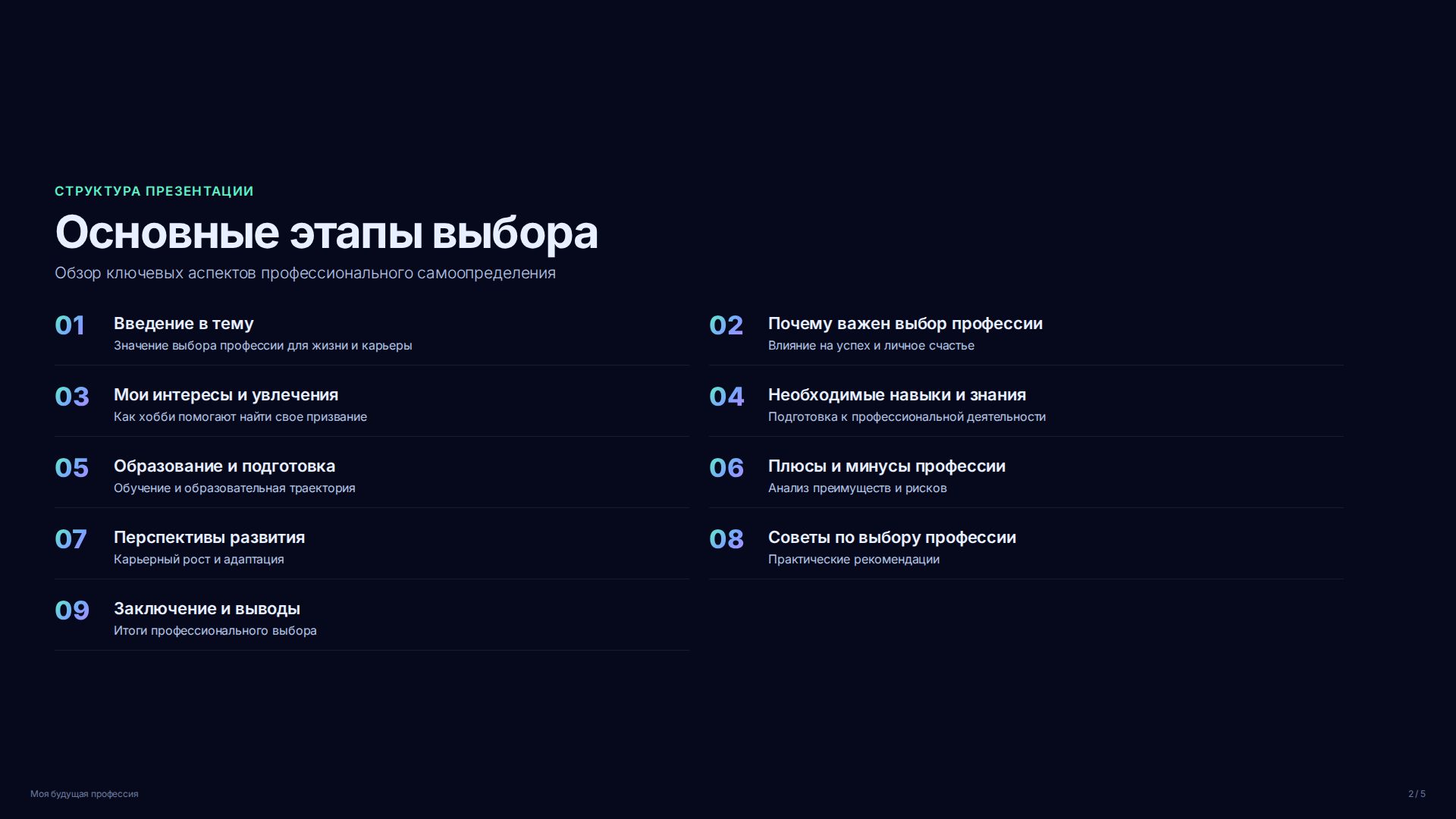 СТРУКТУРА ПРЕЗЕНТАЦИИ

Основные этапы выбора

Обзор ключевых аспектов профессионального самоопределения

01 Введение в тему
Значение выбора профессии для жизни и карьеры

02 Почему важен выбор профессии
Влияние на успех и личное счастье

03 Мои интересы и увлечения
Как хобби помогают найти свое призвание

04 Необходимые навыки и знания
Подготовка к профессиональной деятельности

05 Образование и подготовка
Обучение и образовательная траектория

06 Плюсы и минусы профессии
Анализ преимуществ и рисков

07 Перспективы развития
Карьерный рост и адаптация

08 Советы по выбору профессии
Практические рекомендации

09 Заключение и выводы
Итоги профессионального выбора

Моя будущая профессия

2 / 5